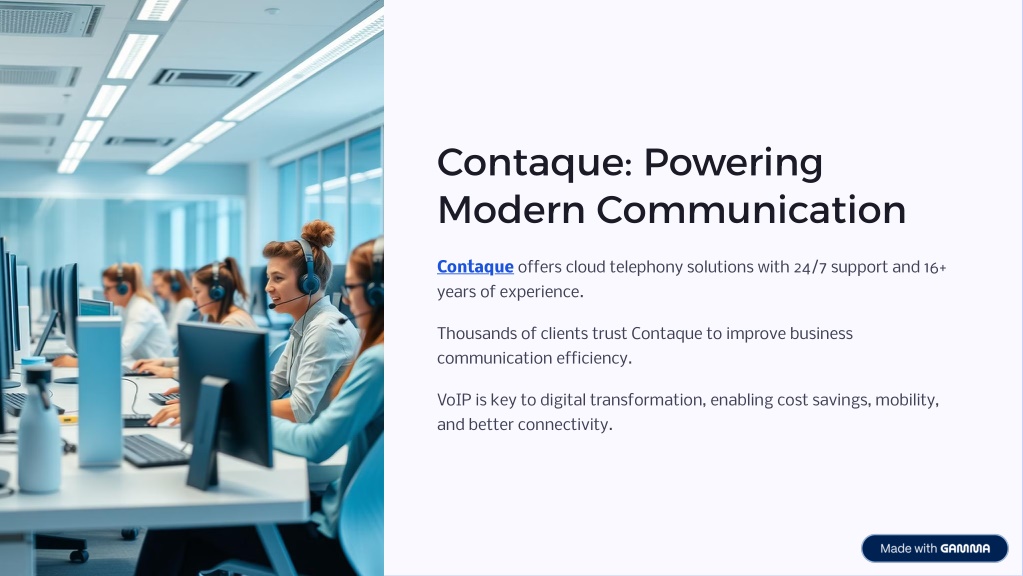 Contaque: Powering Modern Communication

Contaque offers cloud telephony solutions with 24/7 support and 16+ years of experience.

Thousands of clients trust Contaque to improve business communication efficiency.

VoIP is key to digital transformation, enabling cost savings, mobility, and better connectivity.

Made with GAMMA